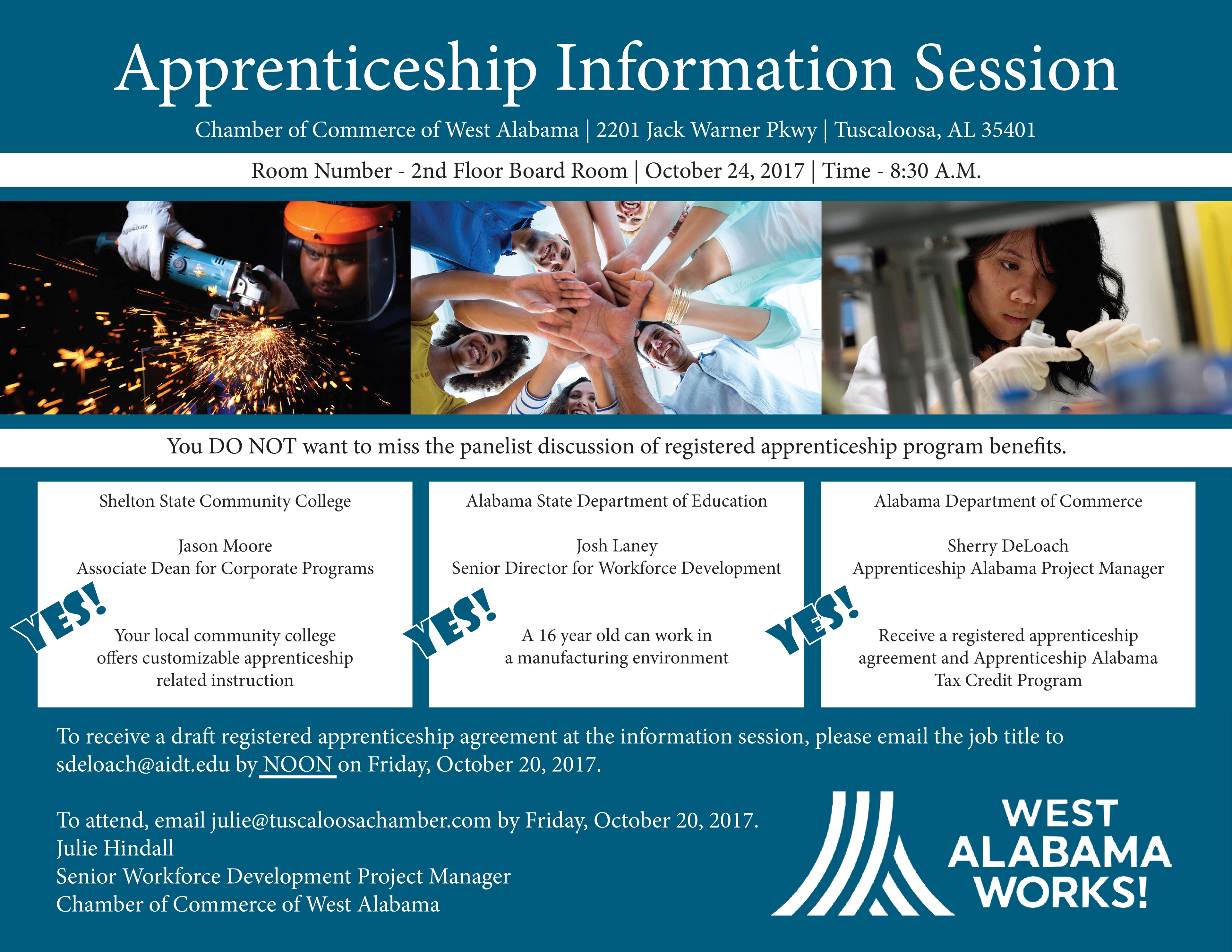 Apprenticeship Information Session

Chamber of Commerce of West Alabama | 2201 Jack Warner Pkwy | Tuscaloosa, AL 35401

Room Number - 2nd Floor Board Room | October 24, 2017 | Time - 8:30 A.M.

You DO NOT want to miss the panelist discussion of registered apprenticeship program benefits.

Shelton State Community College

Jason Moore
Associate Dean for Corporate Programs

YES!

Your local community college offers customizable apprenticeship related instruction

Alabama State Department of Education

Josh Laney
Senior Director for Workforce Development

YES!

A 16 year old can work in a manufacturing environment

Alabama Department of Commerce

Sherry DeLoach
Apprenticeship Alabama Project Manager

YES!

Receive a registered apprenticeship agreement and Apprenticeship Alabama Tax Credit Program

To receive a draft registered apprenticeship agreement at the information session, please email the job title to sdeloach@aidt.edu by NOON on Friday, October 20, 2017.

To attend, email julie@tuscaloosachamber.com by Friday, October 20, 2017.
Julie Hindall
Senior Workforce Development Project Manager
Chamber of Commerce of West Alabama

WEST ALABAMA WORKS!